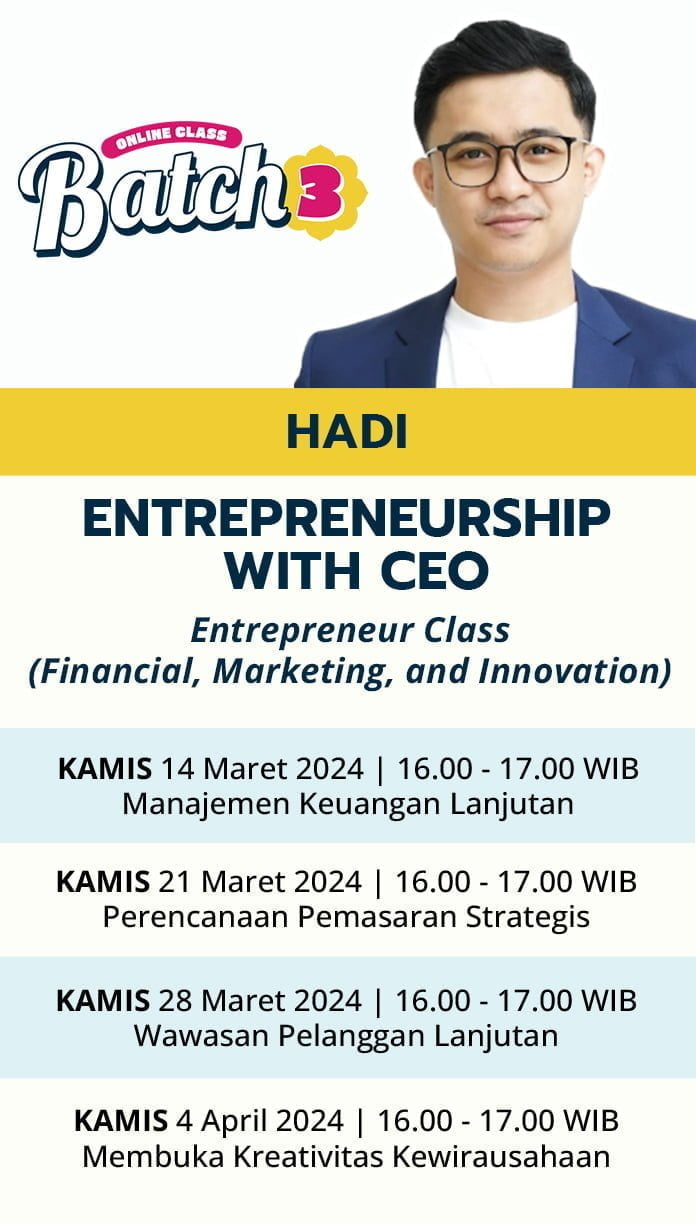 ONLINE CLASS
Batch 3

HADI

ENTREPRENEURSHIP WITH CEO

Entrepreneur Class
(Financial, Marketing, and Innovation)

KAMIS 14 Maret 2024 | 16.00 - 17.00 WIB
Manajemen Keuangan Lanjutan

KAMIS 21 Maret 2024 | 16.00 - 17.00 WIB
Perencanaan Pemasaran Strategis

KAMIS 28 Maret 2024 | 16.00 - 17.00 WIB
Wawasan Pelanggan Lanjutan

KAMIS 4 April 2024 | 16.00 - 17.00 WIB
Membuka Kreativitas Kewirausahaan